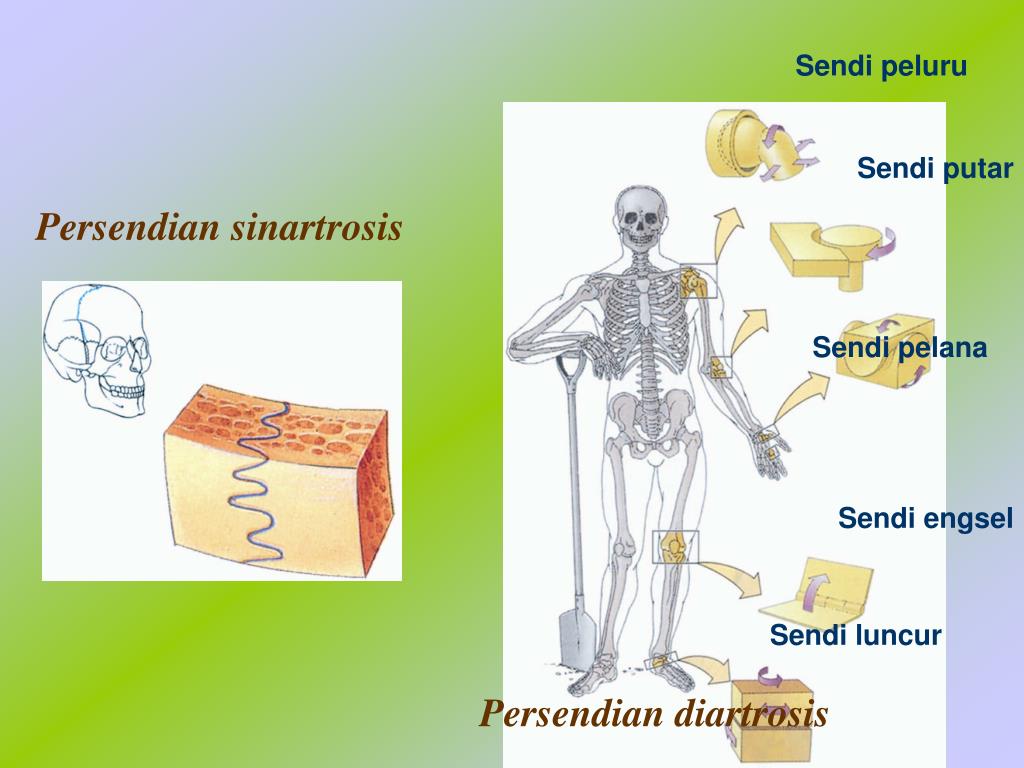 Persendian sinartrosis

Sendi peluru

Sendi putar

Sendi pelana

Sendi engsel

Sendi luncur

Persendian diartrosis